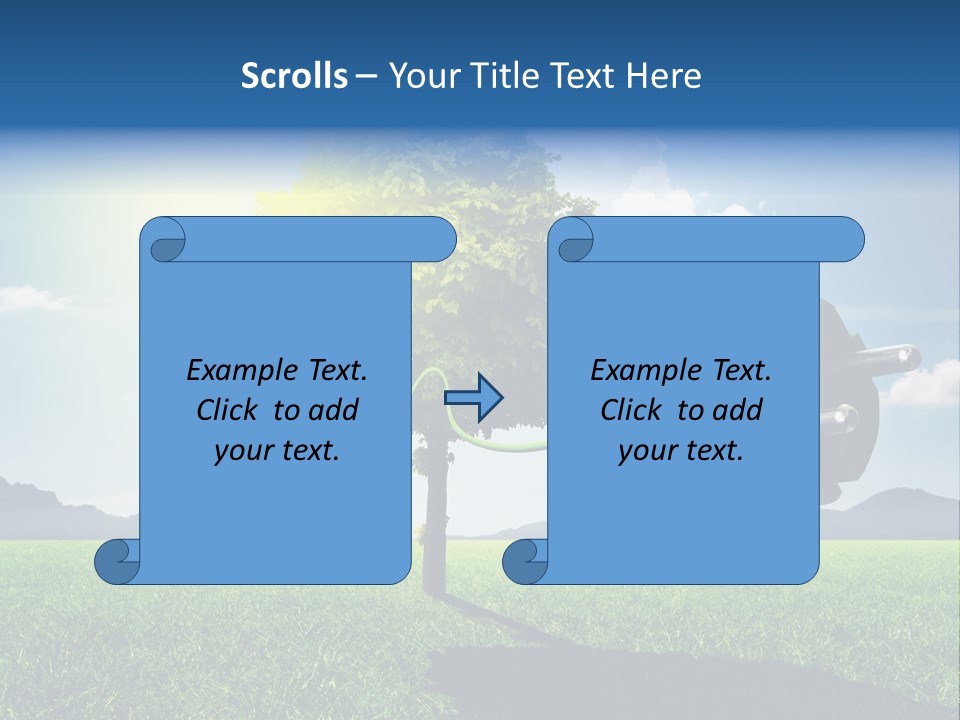 Scrolls – Your Title Text Here

Example Text. Click to add your text.

Example Text. Click to add your text.